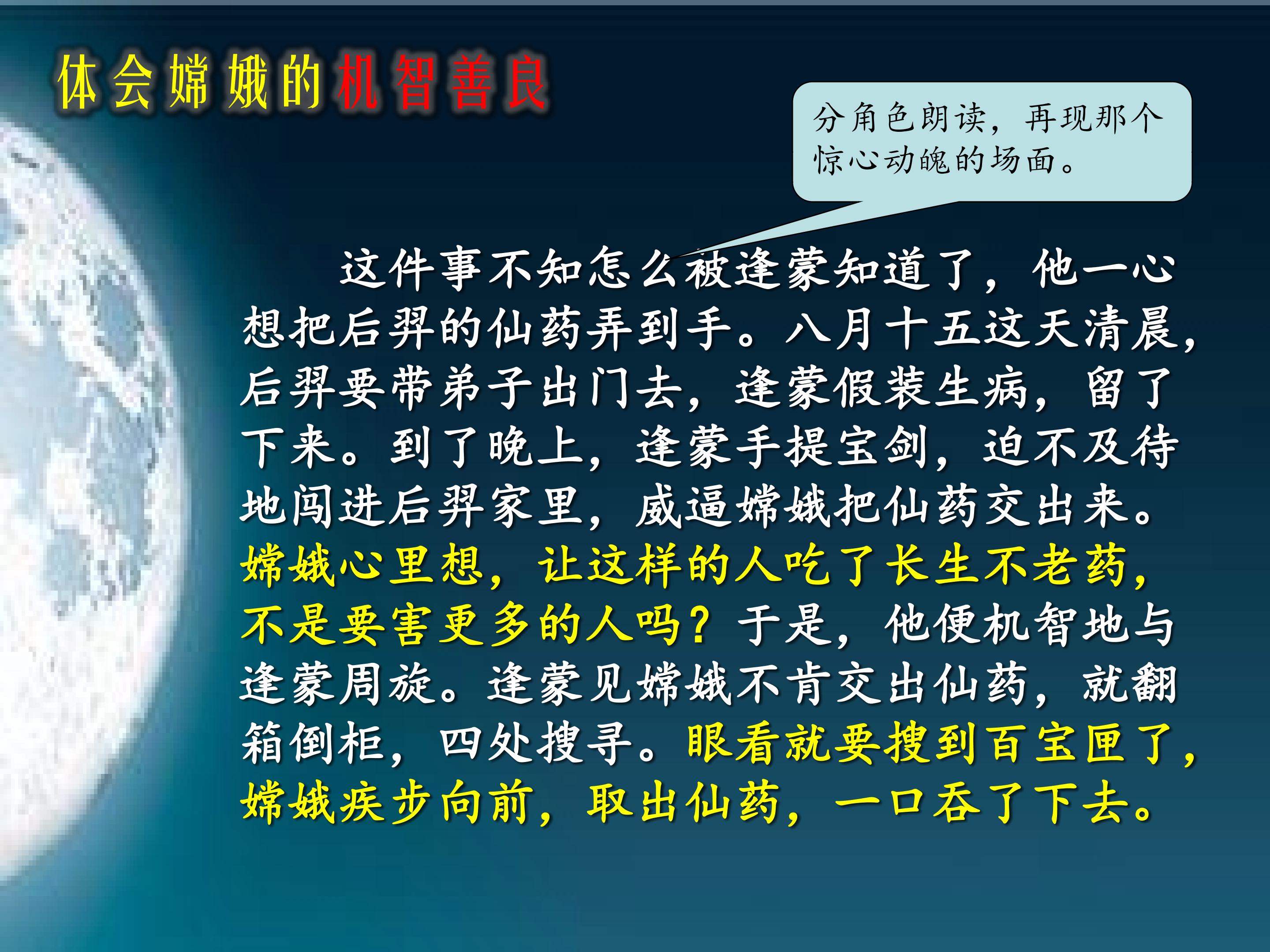 体会嫦娥的机智善良

分角色朗读，再现那个惊心动魄的场面。

这件事不知怎么被逢蒙知道了，他一心想把后羿的仙药弄到手。八月十五这天清晨，后羿要带弟子出门去，逢蒙假装生病，留了下来。到了晚上，逢蒙手提宝剑，迫不及待地闯进后羿家里，威逼嫦娥把仙药交出来。嫦娥心里想，让这样的人吃了长生不老药，不是要害更多的人吗？于是，他便机智地与逢蒙周旋。逢蒙见嫦娥不肯交出仙药，就翻箱倒柜，四处搜寻。眼看就要搜到百宝匣了，嫦娥疾步向前，取出仙药，一口吞了下去。